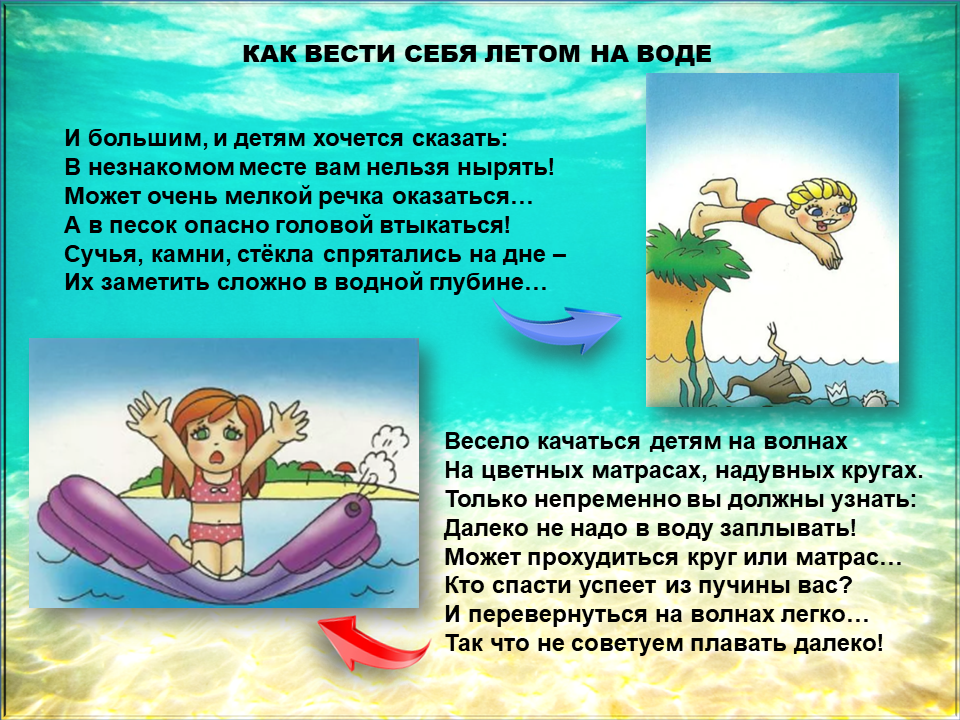 КАК ВЕСТИ СЕБЯ ЛЕТОМ НА ВОДЕ

И большим, и детям хочется сказать:
В незнакомом месте вам нельзя нырять!
Может очень мелкой речка оказаться…
А в песок опасно головой втыкаться!
Сучья, камни, стёкла спрятались на дне –
Их заметить сложно в водной глубине…

Весело качаться детям на волнах
На цветных матрасах, надувных кругах.
Только непременно вы должны узнать:
Далеко не надо в воду заплывать!
Может прохудиться круг или матрас…
Кто спасти успеет из пучины вас?
И перевернуться на волнах легко…
Так что не советуем плавать далеко!